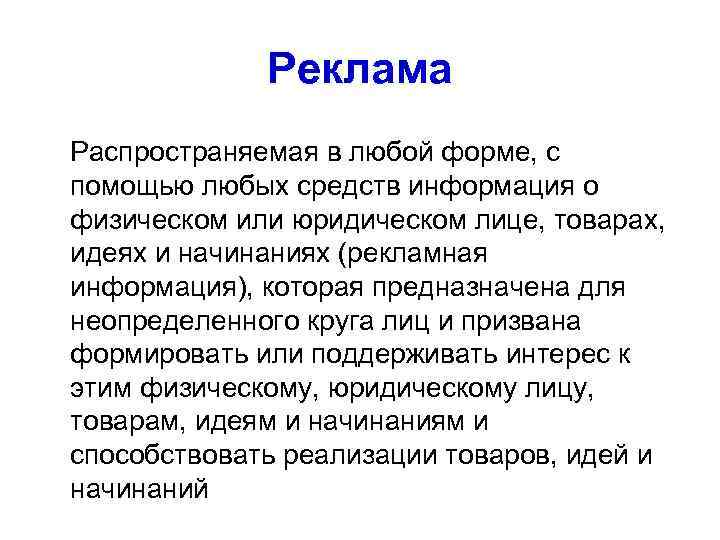 Реклама

Распространяемая в любой форме, с помощью любых средств информация о физическом или юридическом лице, товарах, идеях и начинаниях (рекламная информация), которая предназначена для неопределенного круга лиц и призвана формировать или поддерживать интерес к этим физическому, юридическому лицу, товарам, идеям и начинаниям и способствовать реализации товаров, идей и начинаний